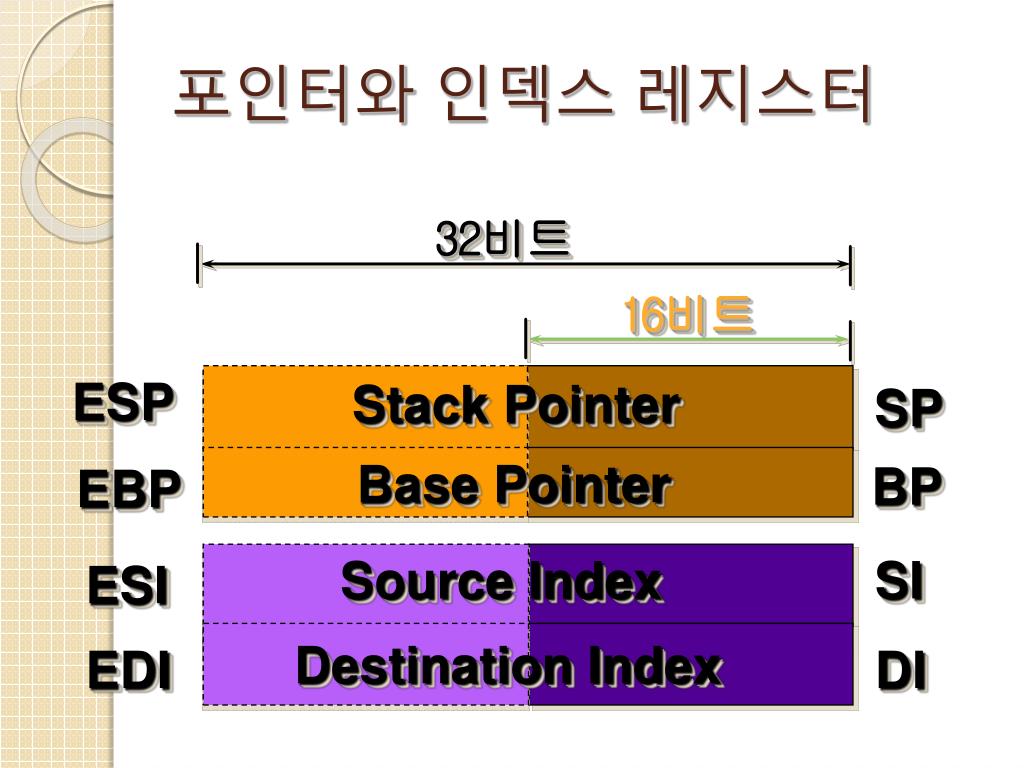 포인터와 인덱스 레지스터

32비트

16비트

ESP Stack Pointer SP

EBP Base Pointer BP

ESI Source Index SI

EDI Destination Index DI